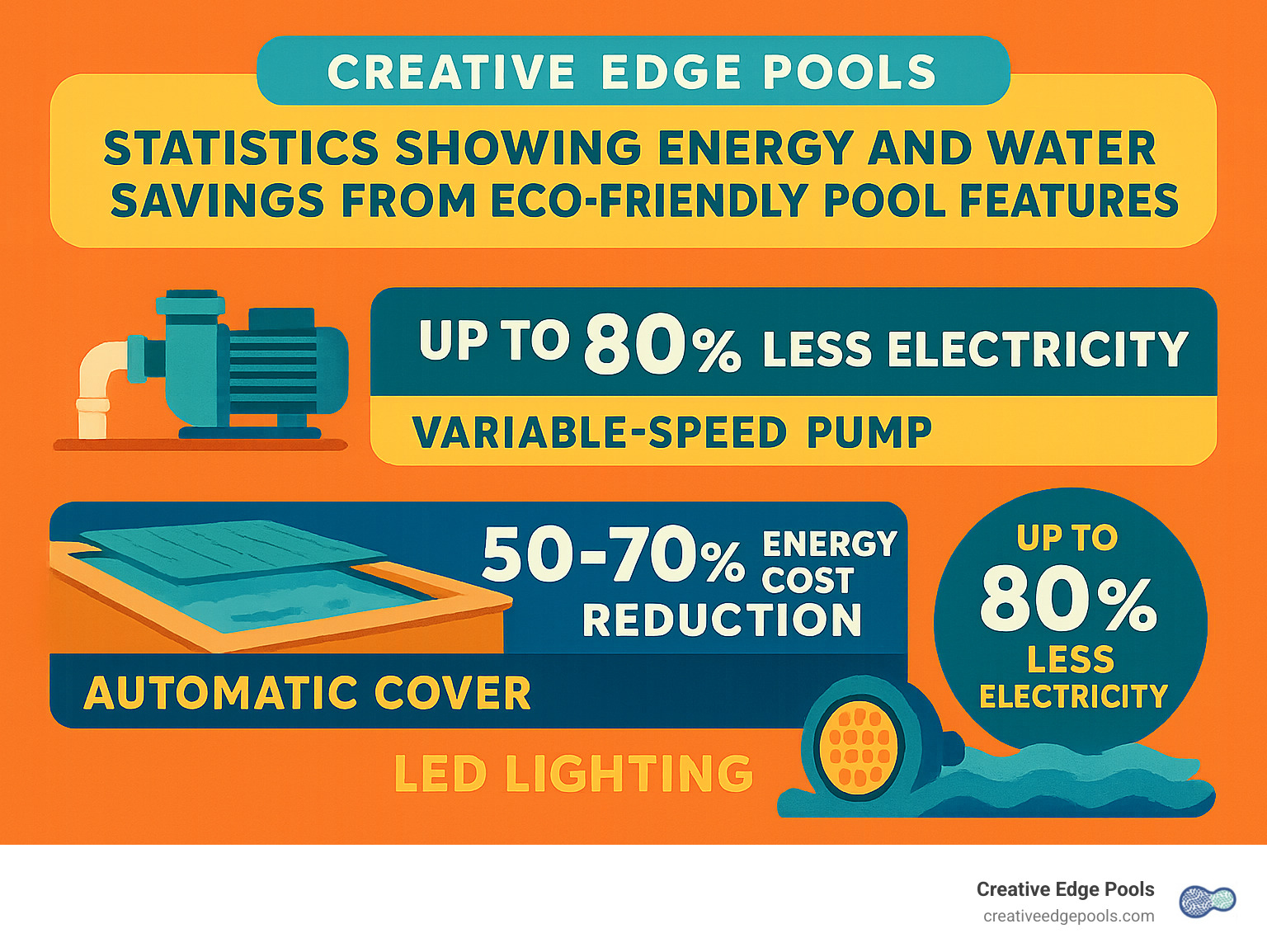 CREATIVE EDGE POOLS

STATISTICS SHOWING ENERGY AND WATER SAVINGS FROM ECO-FRIENDLY POOL FEATURES

UP TO 80% LESS ELECTRICITY

VARIABLE-SPEED PUMP

50-70% ENERGY COST REDUCTION

AUTOMATIC COVER

UP TO 80% LESS ELECTRICITY

LED LIGHTING

Creative Edge Pools
creativeedgepools.com